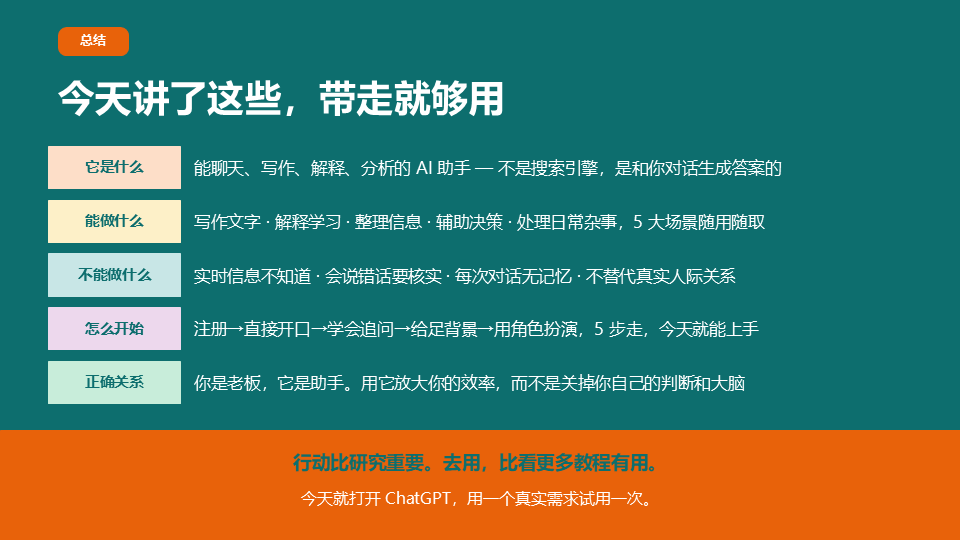 总结

今天讲了这些，带走就够用

| 它是什么 | 能聊天、写作、解释、分析的 AI 助手 — 不是搜索引擎，是和你对话生成答案的 |
|---|---|
| 能做什么 | 写作文字 · 解释学习 · 整理信息 · 辅助决策 · 处理日常杂事，5 大场景随用随取 |
| 不能做什么 | 实时信息不知道 · 会说错话要核实 · 每次对话无记忆 · 不替代真实人际关系 |
| 怎么开始 | 注册→直接开口→学会追问→给足背景→用角色扮演，5 步走，今天就能上手 |
| 正确关系 | 你是老板，它是助手。用它放大你的效率，而不是关掉你自己的判断和大脑 |

行动比研究重要。去用，比看更多教程有用。

今天就打开 ChatGPT，用一个真实需求试用一次。